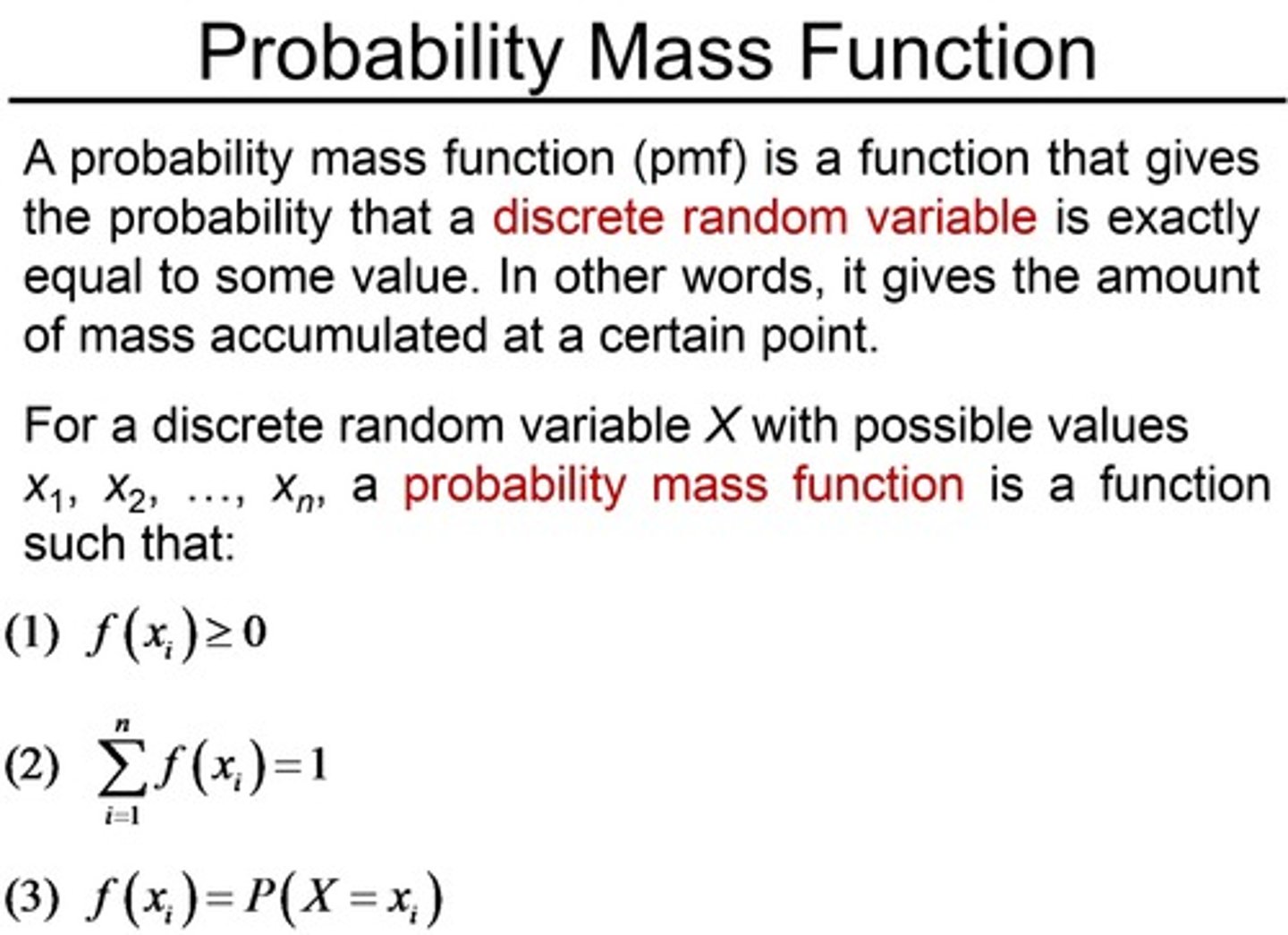 Probability Mass Function

A probability mass function (pmf) is a function that gives the probability that a discrete random variable is exactly equal to some value. In other words, it gives the amount of mass accumulated at a certain point.

For a discrete random variable $X$ with possible values $x_1, x_2, \ldots, x_n$, a probability mass function is a function such that:

(1) $f(x_i) \geq 0$

(2) $\sum_{i=1}^{n} f(x_i) = 1$

(3) $f(x_i) = P(X = x_i)$